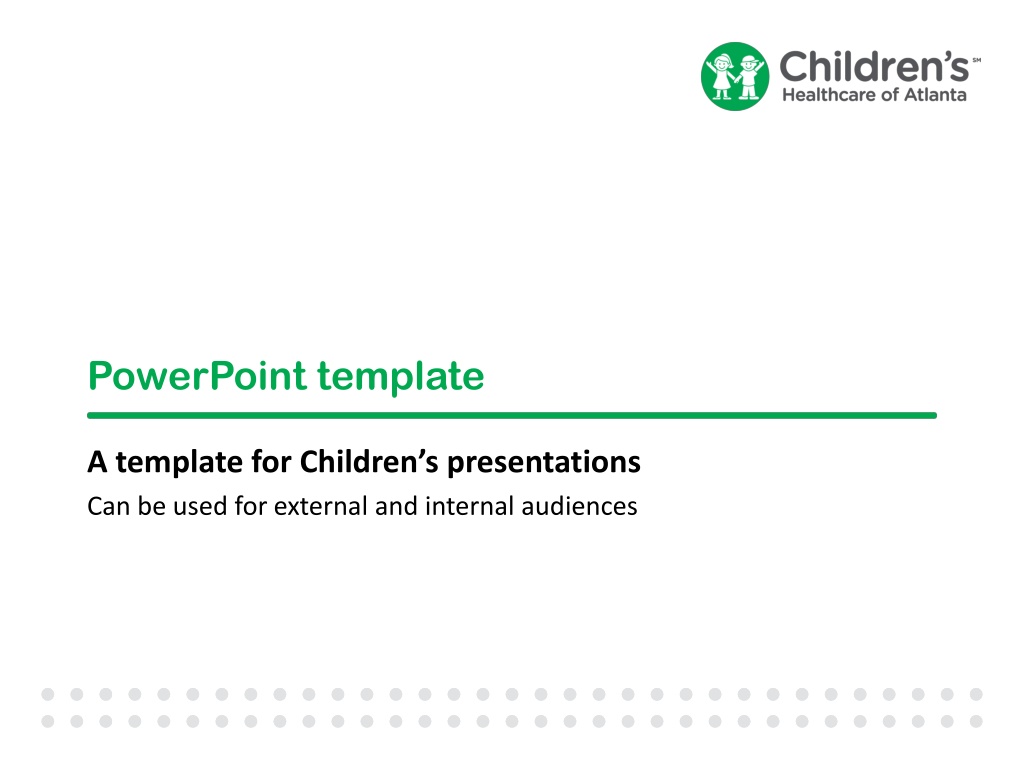 Children's℠
Healthcare of Atlanta

PowerPoint template

A template for Children's presentations

Can be used for external and internal audiences